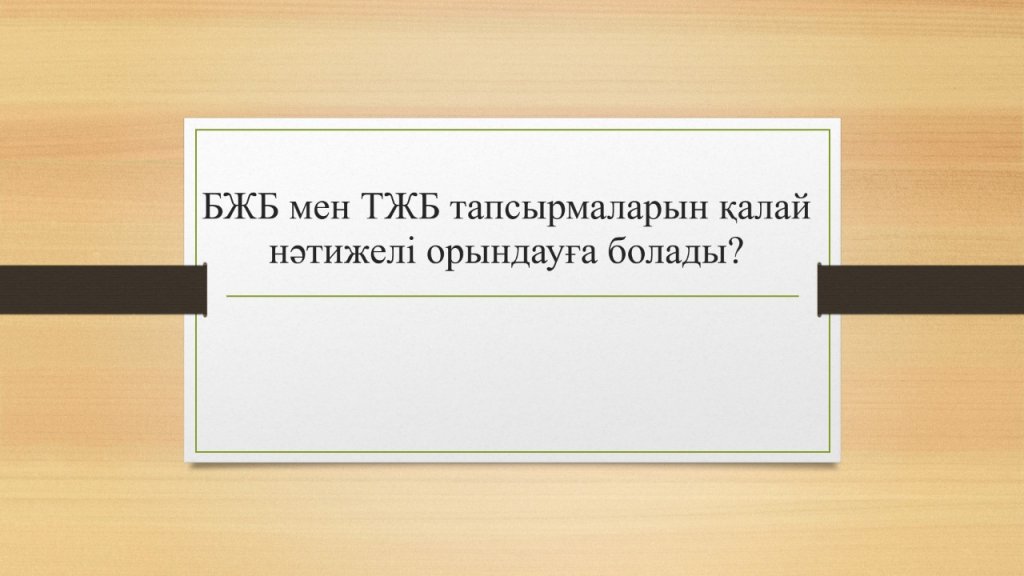 БЖБ мен ТЖБ тапсырмаларын қалай нәтижелі орындауға болады?